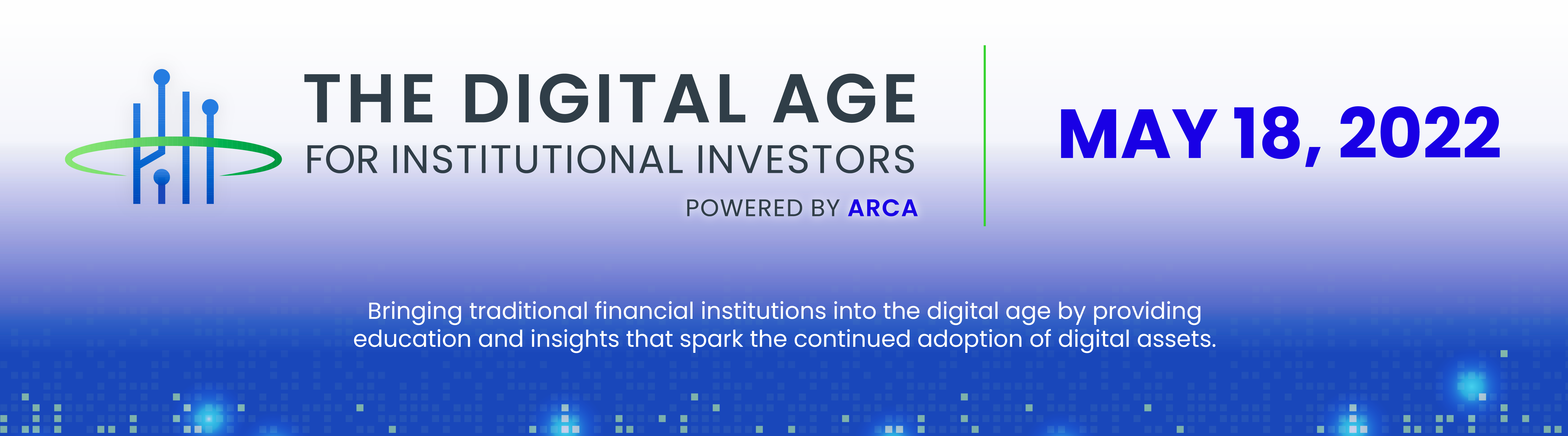 THE DIGITAL AGE
FOR INSTITUTIONAL INVESTORS
POWERED BY ARCA

MAY 18, 2022

Bringing traditional financial institutions into the digital age by providing education and insights that spark the continued adoption of digital assets.